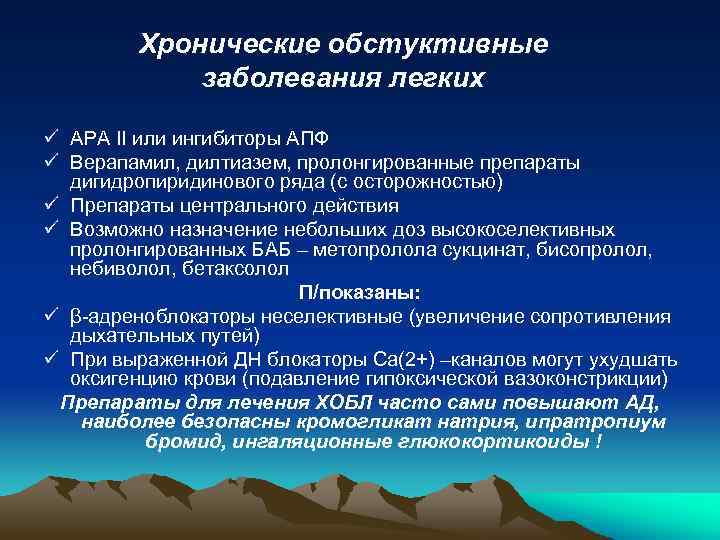 Хронические обстуктивные заболевания легких

✓ АРА II или ингибиторы АПФ
✓ Верапамил, дилтиазем, пролонгированные препараты дигидропиридинового ряда (с осторожностью)
✓ Препараты центрального действия
✓ Возможно назначение небольших доз высокоселективных пролонгированных БАБ – метопролола сукцинат, бисопролол, небиволол, бетаксолол

П/показаны:

✓ β-адреноблокаторы неселективные (увеличение сопротивления дыхательных путей)
✓ При выраженной ДН блокаторы Са(2+) –каналов могут ухудшать оксигенцию крови (подавление гипоксической вазоконстрикции)

Препараты для лечения ХОБЛ часто сами повышают АД, наиболее безопасны кромогликат натрия, ипратропиум бромид, ингаляционные глюкокортикоиды !